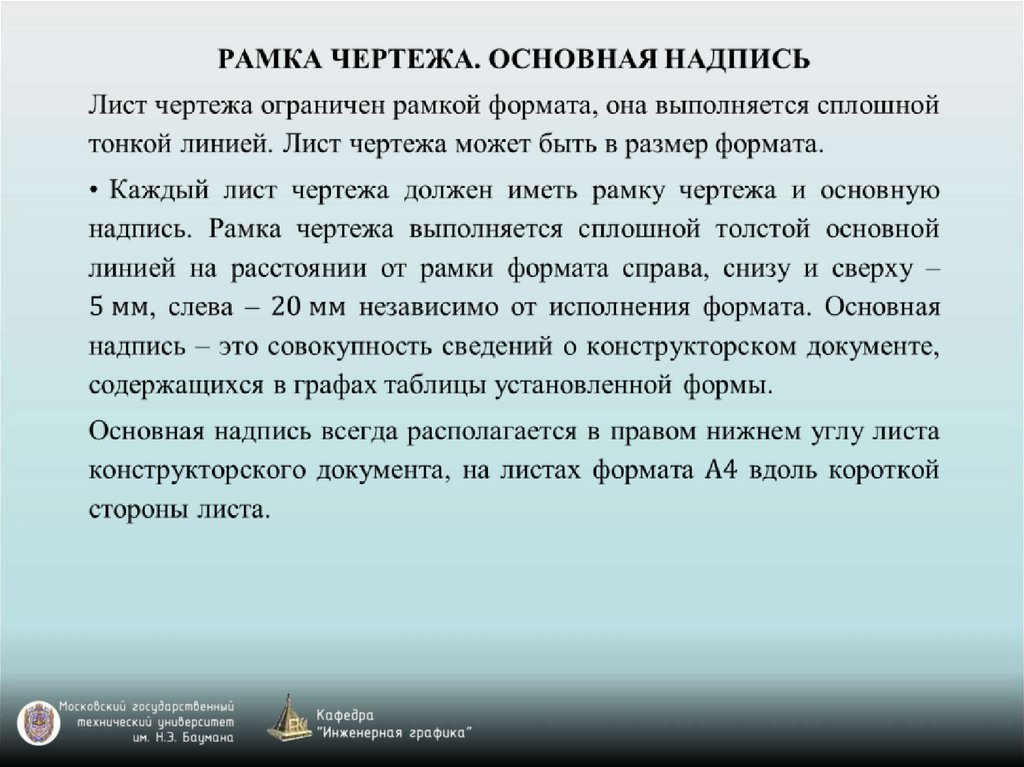 РАМКА ЧЕРТЕЖА. ОСНОВНАЯ НАДПИСЬ

Лист чертежа ограничен рамкой формата, она выполняется сплошной тонкой линией. Лист чертежа может быть в размер формата.

• Каждый лист чертежа должен иметь рамку чертежа и основную надпись. Рамка чертежа выполняется сплошной толстой основной линией на расстоянии от рамки формата справа, снизу и сверху – 5 мм, слева – 20 мм независимо от исполнения формата. Основная надпись – это совокупность сведений о конструкторском документе, содержащихся в графах таблицы установленной формы.

Основная надпись всегда располагается в правом нижнем углу листа конструкторского документа, на листах формата А4 вдоль короткой стороны листа.

Московский государственный технический университет им. Н.Э. Баумана

Кафедра "Инженерная графика"